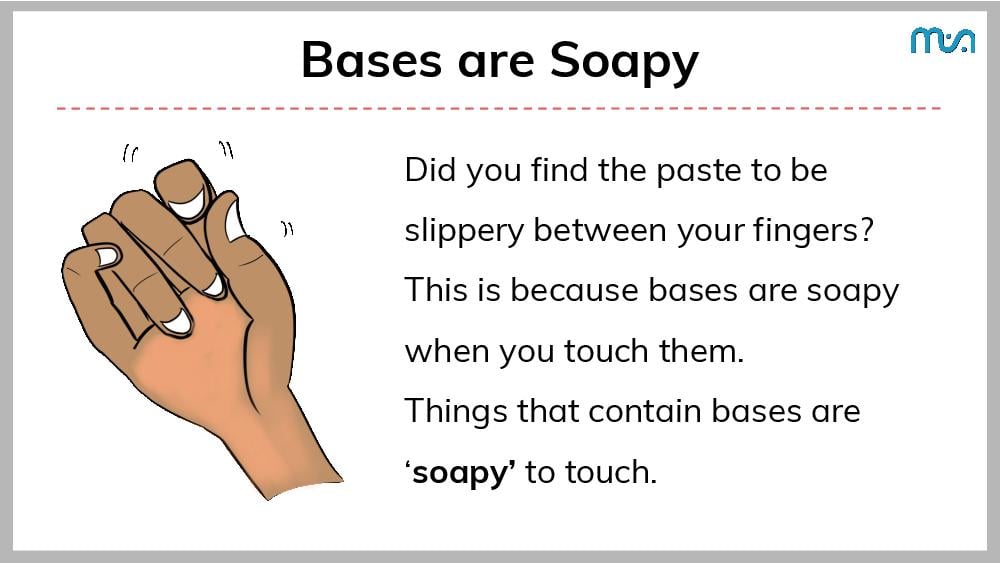 Bases are Soapy

Did you find the paste to be slippery between your fingers? This is because bases are soapy when you touch them.

Things that contain bases are 'soapy' to touch.